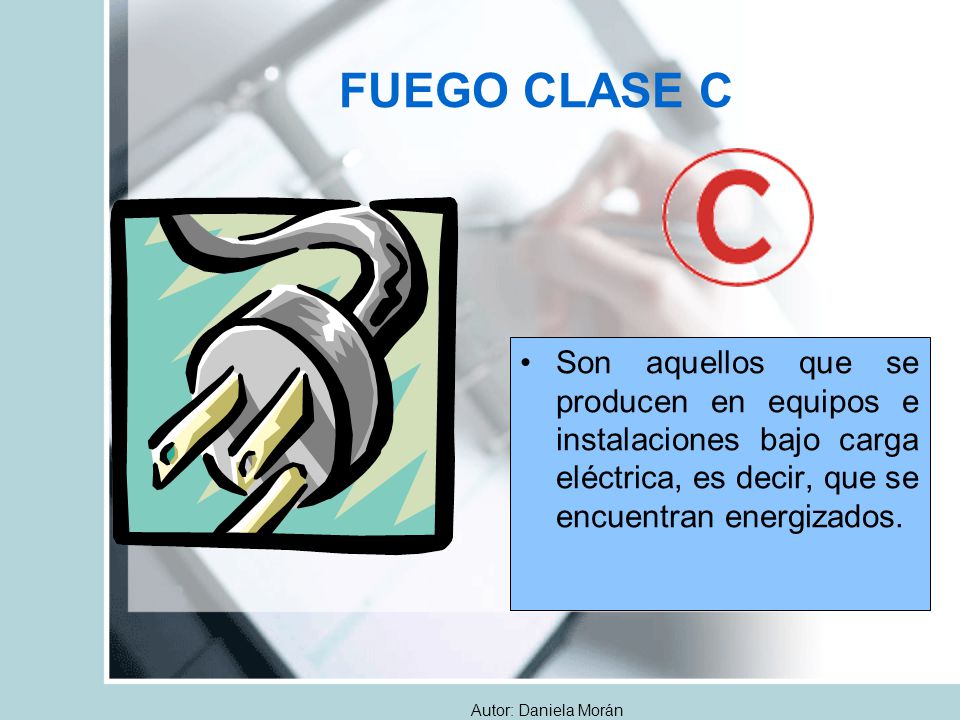 FUEGO CLASE C

C

• Son aquellos que se producen en equipos e instalaciones bajo carga eléctrica, es decir, que se encuentran energizados.

Autor: Daniela Morán